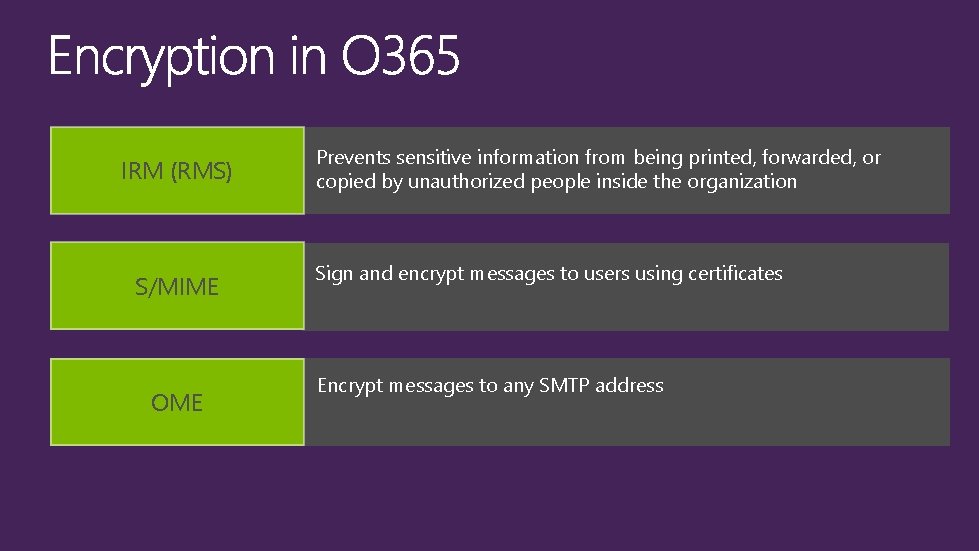 Encryption in O365

IRM (RMS)

Prevents sensitive information from being printed, forwarded, or copied by unauthorized people inside the organization

S/MIME

Sign and encrypt messages to users using certificates

OME

Encrypt messages to any SMTP address